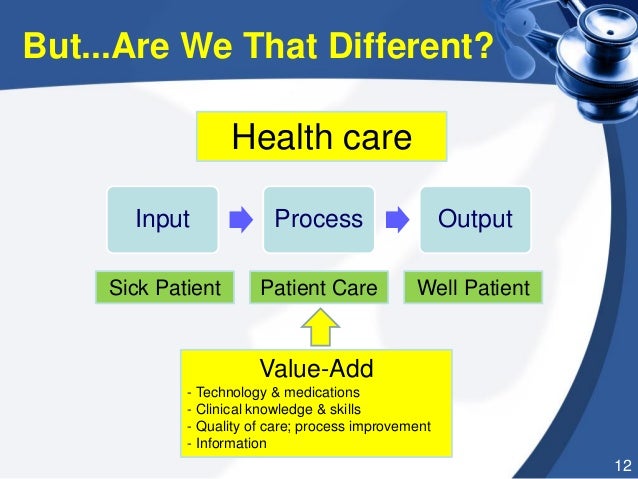 But...Are We That Different?

Health care

Input

Process

Output

Sick Patient

Patient Care

Well Patient

Value-Add
- Technology & medications
- Clinical knowledge & skills
- Quality of care; process improvement
- Information

12